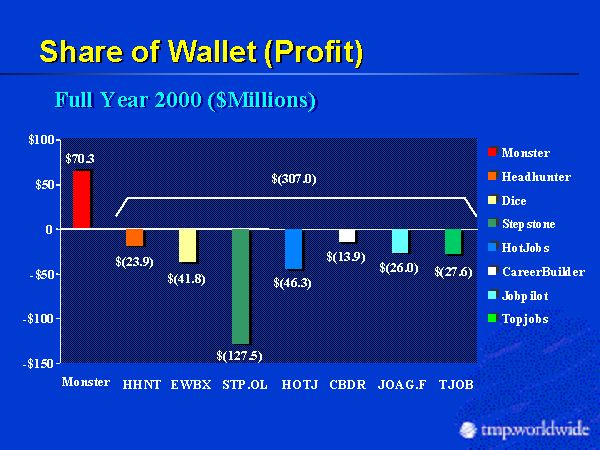 Share of Wallet (Profit)

Full Year 2000 ($Millions)

$100
$50
0
-$50
-$100
-$150

$70.3
$(307.0)
$(23.9)
$(41.8)
$(127.5)
$(46.3)
$(13.9)
$(26.0)
$(27.6)

Monster HHNT EWBX STP.OL HOTJ CBDR JOAG.F TJOB

Monster
Headhunter
Dice
Stepstone
HotJobs
CareerBuilder
Jobpilot
Topjobs

tmp.worldwide